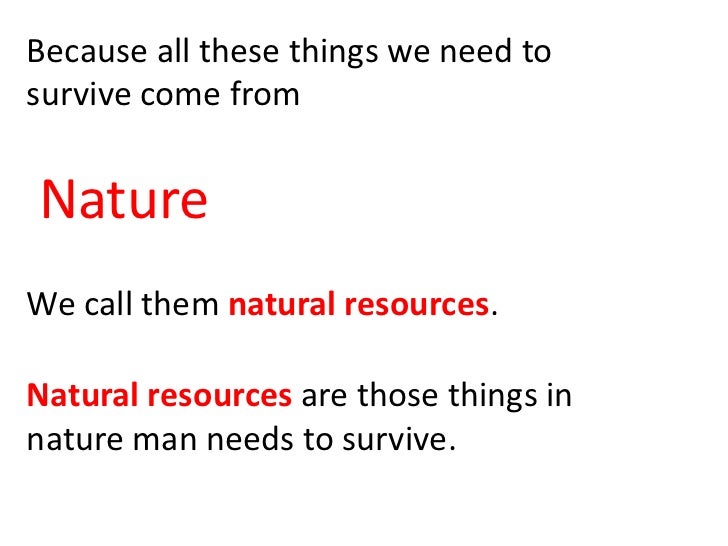 Because all these things we need to survive come from

Nature

We call them natural resources.

Natural resources are those things in nature man needs to survive.